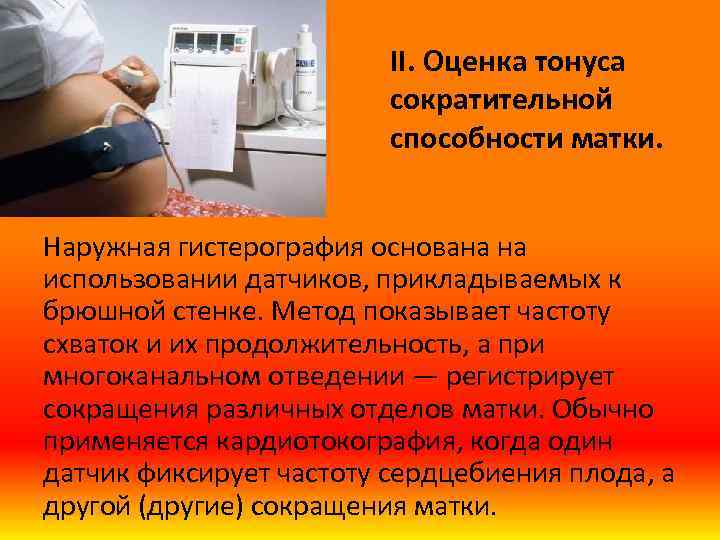 II. Оценка тонуса сократительной способности матки.

Наружная гистерография основана на использовании датчиков, прикладываемых к брюшной стенке. Метод показывает частоту схваток и их продолжительность, а при многоканальном отведении — регистрирует сокращения различных отделов матки. Обычно применяется кардиотокография, когда один датчик фиксирует частоту сердцебиения плода, а другой (другие) сокращения матки.